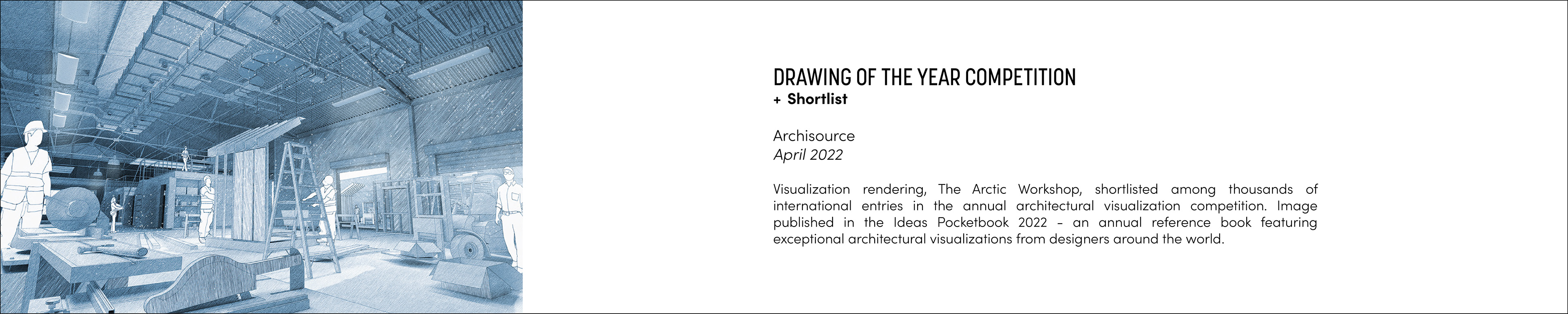 DRAWING OF THE YEAR COMPETITION
+ Shortlist

Archisource
April 2022

Visualization rendering, The Arctic Workshop, shortlisted among thousands of international entries in the annual architectural visualization competition. Image published in the Ideas Pocketbook 2022 – an annual reference book featuring exceptional architectural visualizations from designers around the world.